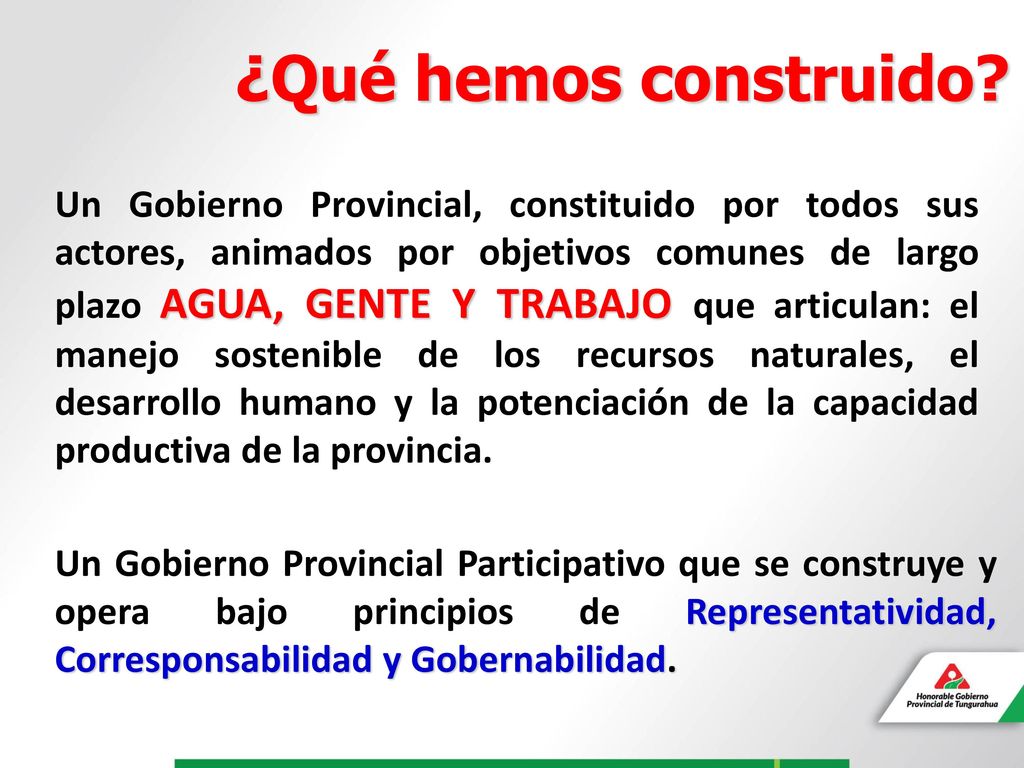 ¿Qué hemos construido?

Un Gobierno Provincial, constituido por todos sus actores, animados por objetivos comunes de largo plazo AGUA, GENTE Y TRABAJO que articulan: el manejo sostenible de los recursos naturales, el desarrollo humano y la potenciación de la capacidad productiva de la provincia.

Un Gobierno Provincial Participativo que se construye y opera bajo principios de Representatividad, Corresponsabilidad y Gobernabilidad.

Honorable Gobierno Provincial de Tungurahua